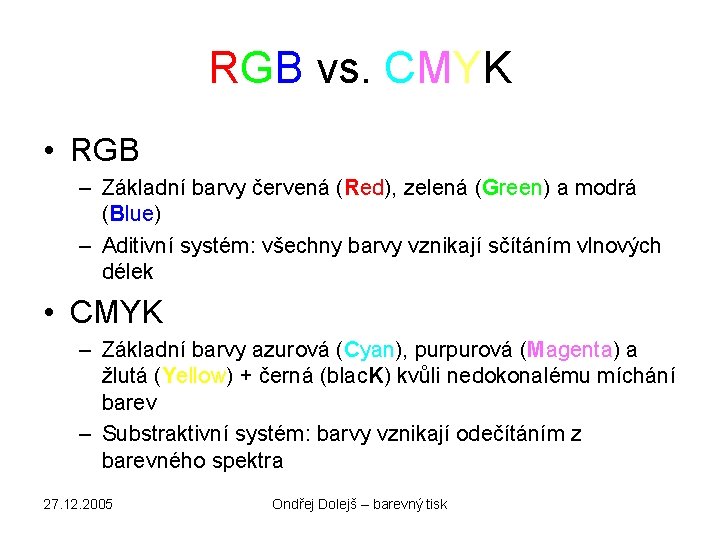 RGB vs. CMYK

• RGB
– Základní barvy červená (Red), zelená (Green) a modrá (Blue)
– Aditivní systém: všechny barvy vznikají sčítáním vlnových délek

• CMYK
– Základní barvy azurová (Cyan), purpurová (Magenta) a žlutá (Yellow) + černá (blacK) kvůli nedokonalému míchání barev
– Substraktivní systém: barvy vznikají odečítáním z barevného spektra

27.12.2005

Ondřej Dolejš – barevný tisk